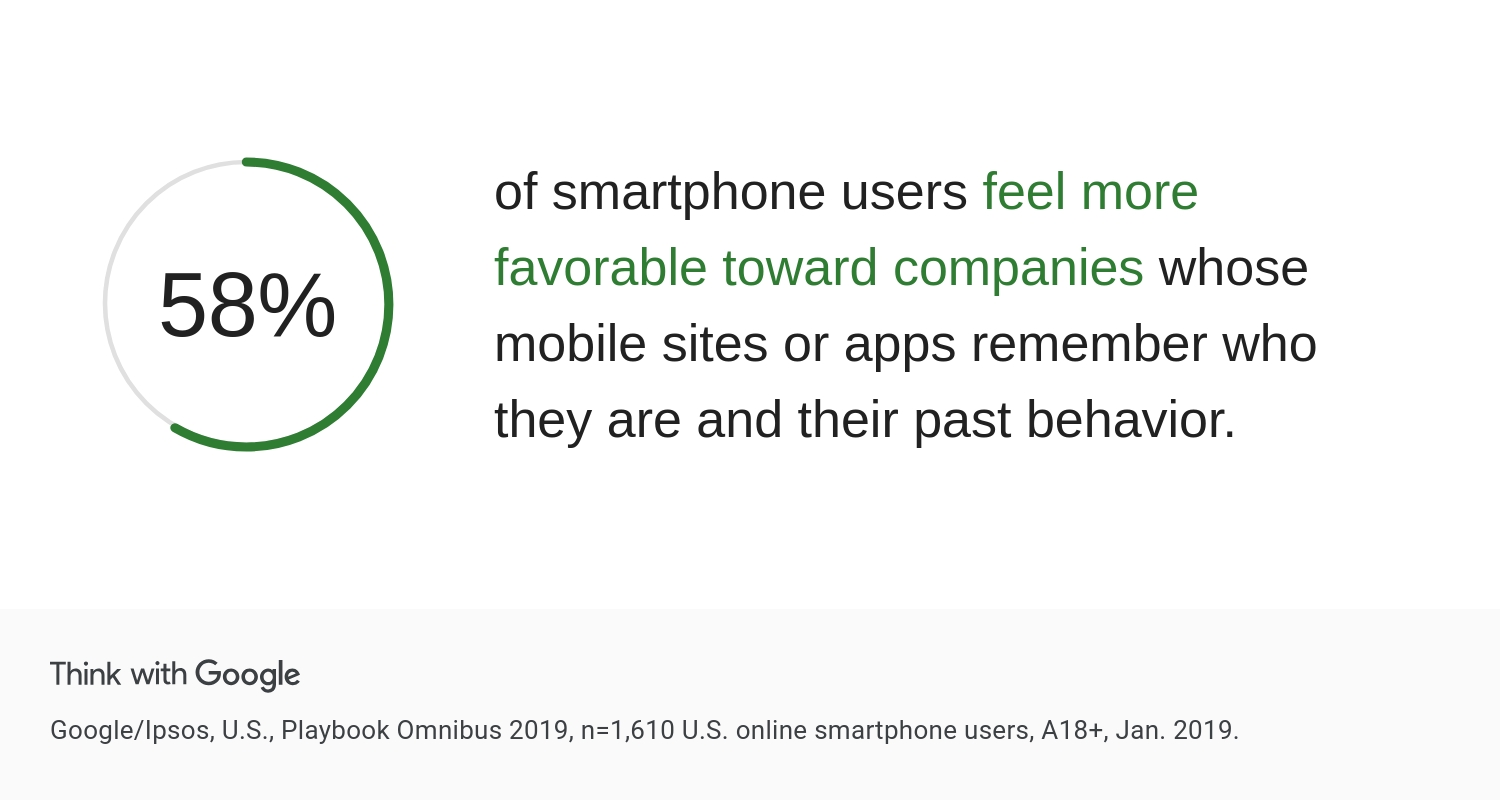 58%

of smartphone users feel more favorable toward companies whose mobile sites or apps remember who they are and their past behavior.

Think with Google

Google/Ipsos, U.S., Playbook Omnibus 2019, n=1,610 U.S. online smartphone users, A18+, Jan. 2019.